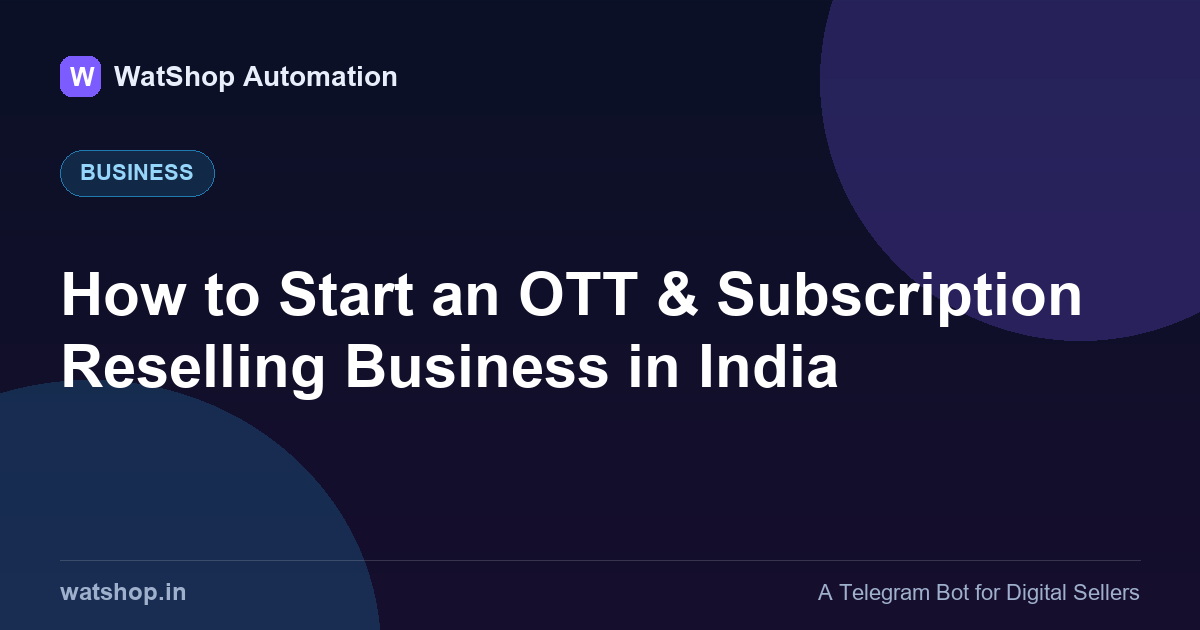 W WatShop Automation

BUSINESS

How to Start an OTT & Subscription Reselling Business in India

watshop.in

A Telegram Bot for Digital Sellers